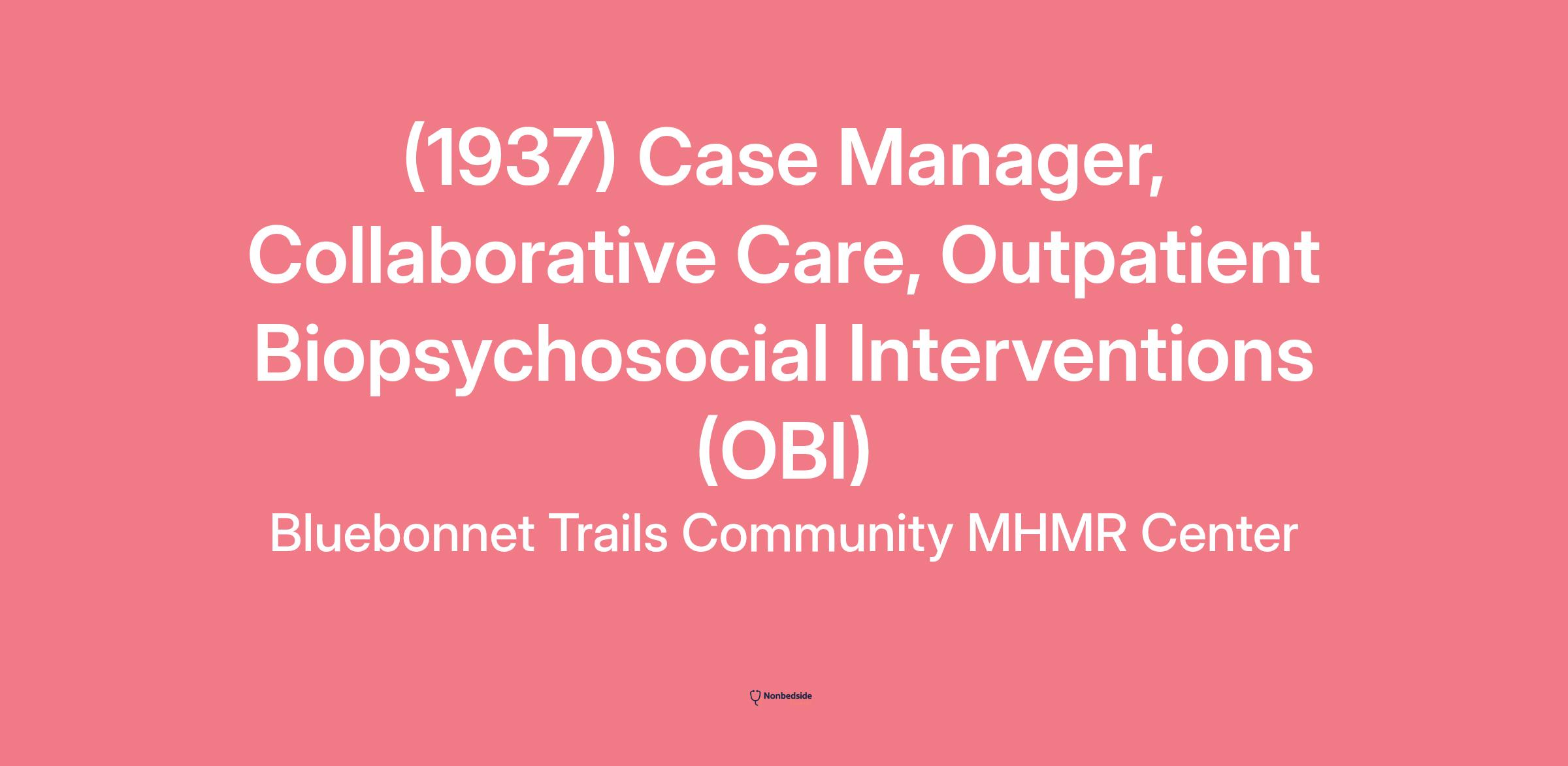 (1937) Case Manager, Collaborative Care, Outpatient Biopsychosocial Interventions (OBI)

Bluebonnet Trails Community MHMR Center

Nonbedside